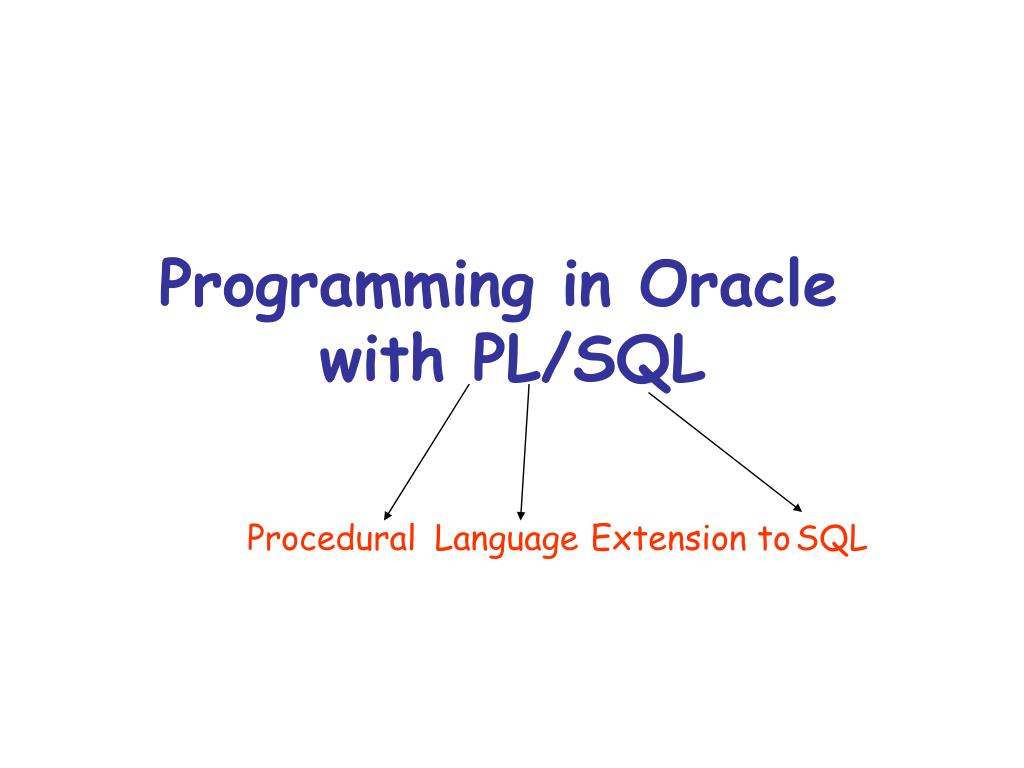 Programming in Oracle with PL/SQL

Procedural Language Extension to SQL